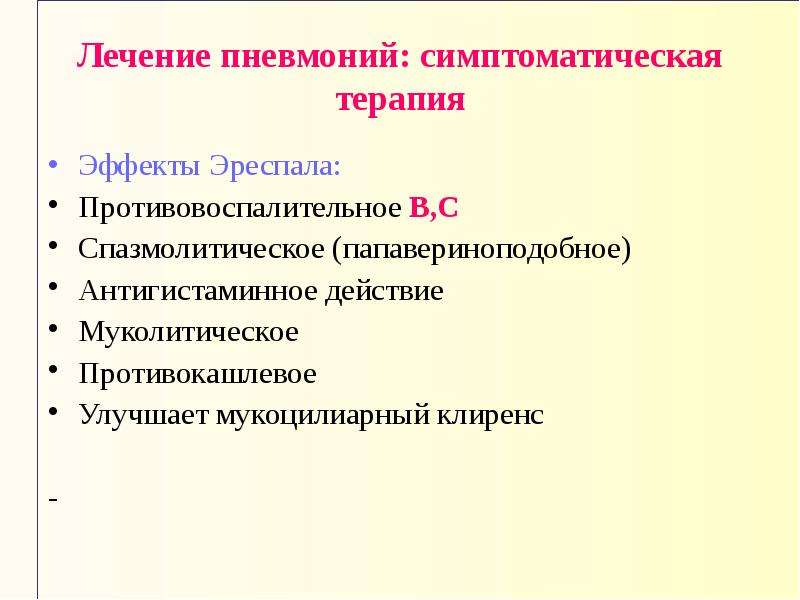 Лечение пневмоний: симптоматическая терапия

• Эффекты Эреспала:
• Противовоспалительное В,С
• Спазмолитическое (папавериноподобное)
• Антигистаминное действие
• Муколитическое
• Противокашлевое
• Улучшает мукоцилиарный клиренс

-